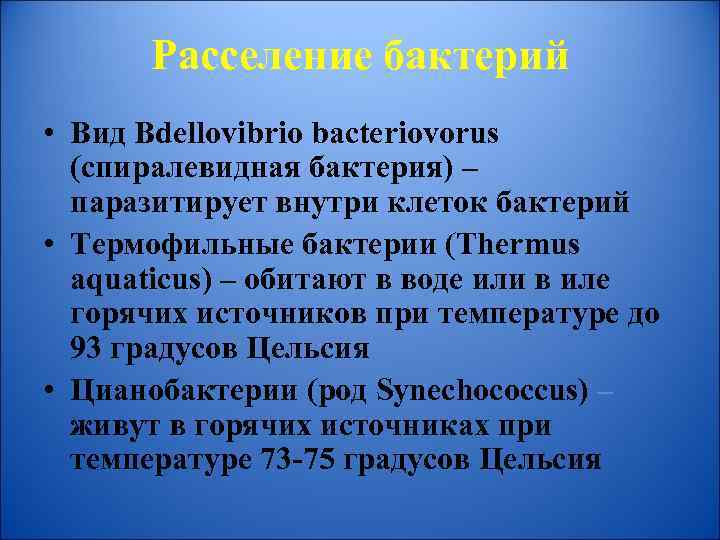 Расселение бактерий

• Вид Bdellovibrio bacteriovorus (спиралевидная бактерия) – паразитирует внутри клеток бактерий
• Термофильные бактерии (Thermus aquaticus) – обитают в воде или в иле горячих источников при температуре до 93 градусов Цельсия
• Цианобактерии (род Synechococcus) – живут в горячих источниках при температуре 73-75 градусов Цельсия